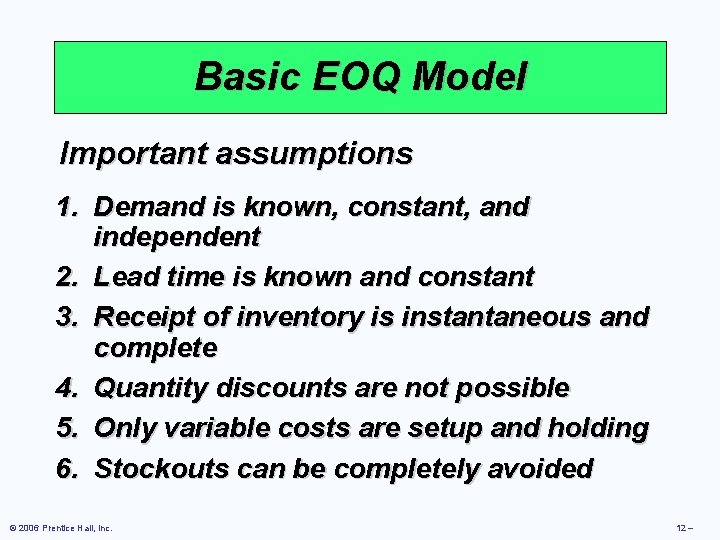 Basic EOQ Model

Important assumptions

1. Demand is known, constant, and independent
2. Lead time is known and constant
3. Receipt of inventory is instantaneous and complete
4. Quantity discounts are not possible
5. Only variable costs are setup and holding
6. Stockouts can be completely avoided

© 2006 Prentice Hall, Inc.

12 –